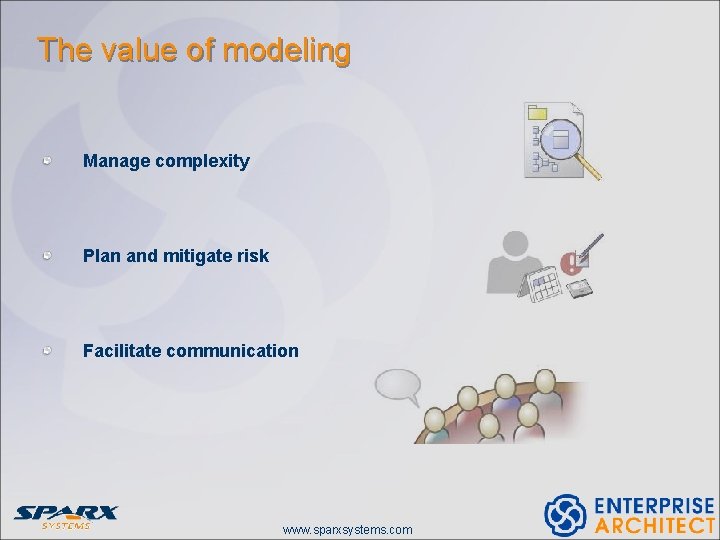 The value of modeling

• Manage complexity

• Plan and mitigate risk

• Facilitate communication

SPARX
SYSTEMS

www.sparxsystems.com

ENTERPRISE
ARCHITECT